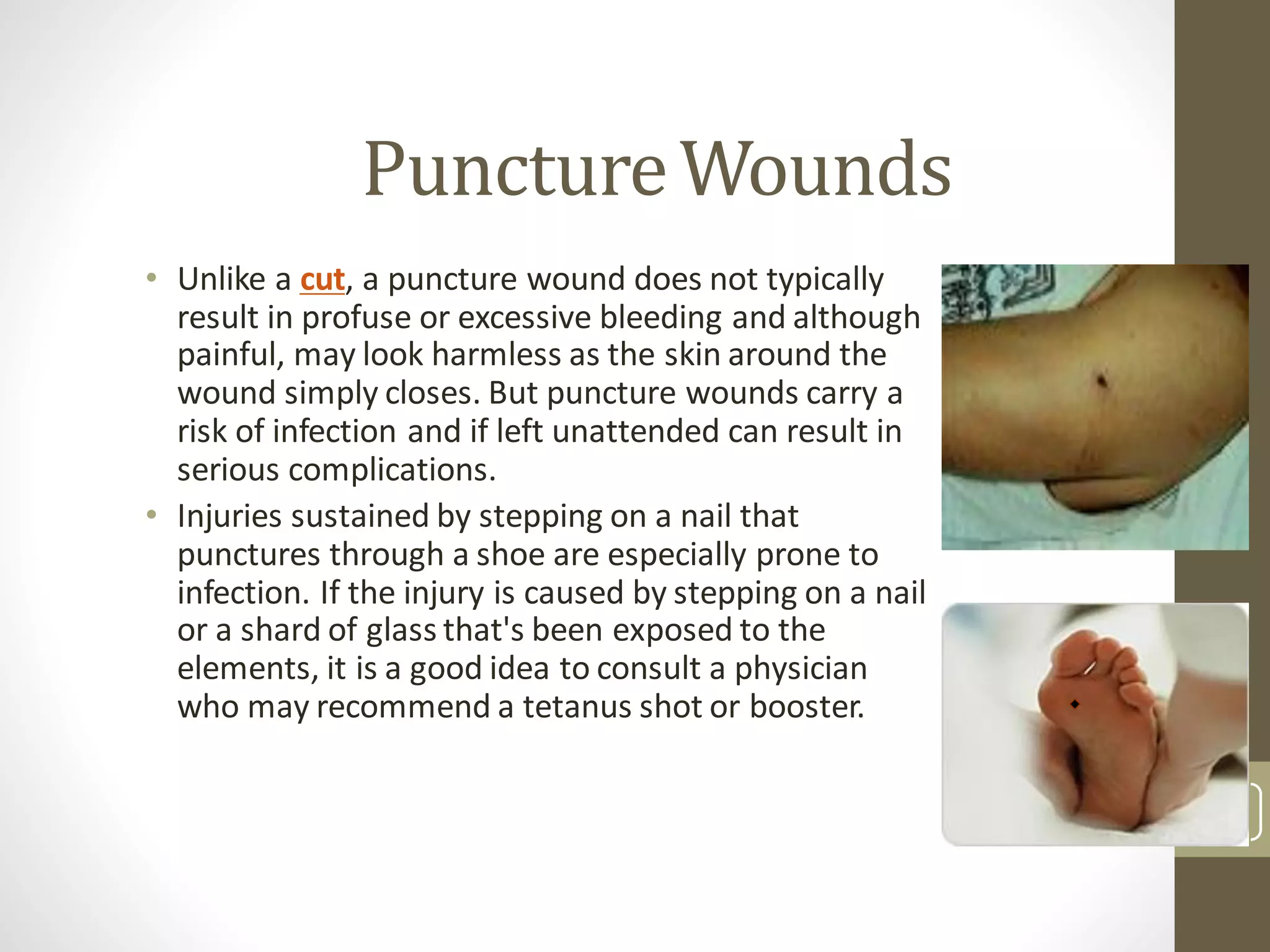 Puncture Wounds

• Unlike a cut, a puncture wound does not typically result in profuse or excessive bleeding and although painful, may look harmless as the skin around the wound simply closes. But puncture wounds carry a risk of infection and if left unattended can result in serious complications.

• Injuries sustained by stepping on a nail that punctures through a shoe are especially prone to infection. If the injury is caused by stepping on a nail or a shard of glass that's been exposed to the elements, it is a good idea to consult a physician who may recommend a tetanus shot or booster.